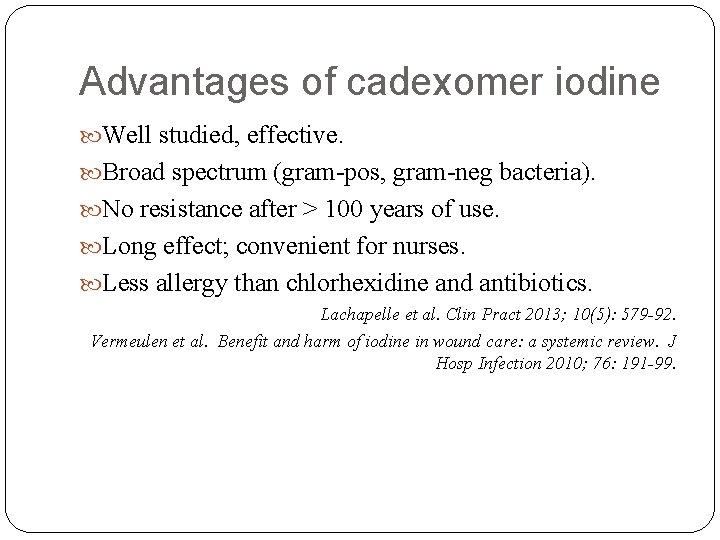 Advantages of cadexomer iodine

Well studied, effective.

Broad spectrum (gram-pos, gram-neg bacteria).

No resistance after > 100 years of use.

Long effect; convenient for nurses.

Less allergy than chlorhexidine and antibiotics.

Lachapelle et al. Clin Pract 2013; 10(5): 579-92.

Vermeulen et al. Benefit and harm of iodine in wound care: a systemic review. J Hosp Infection 2010; 76: 191-99.